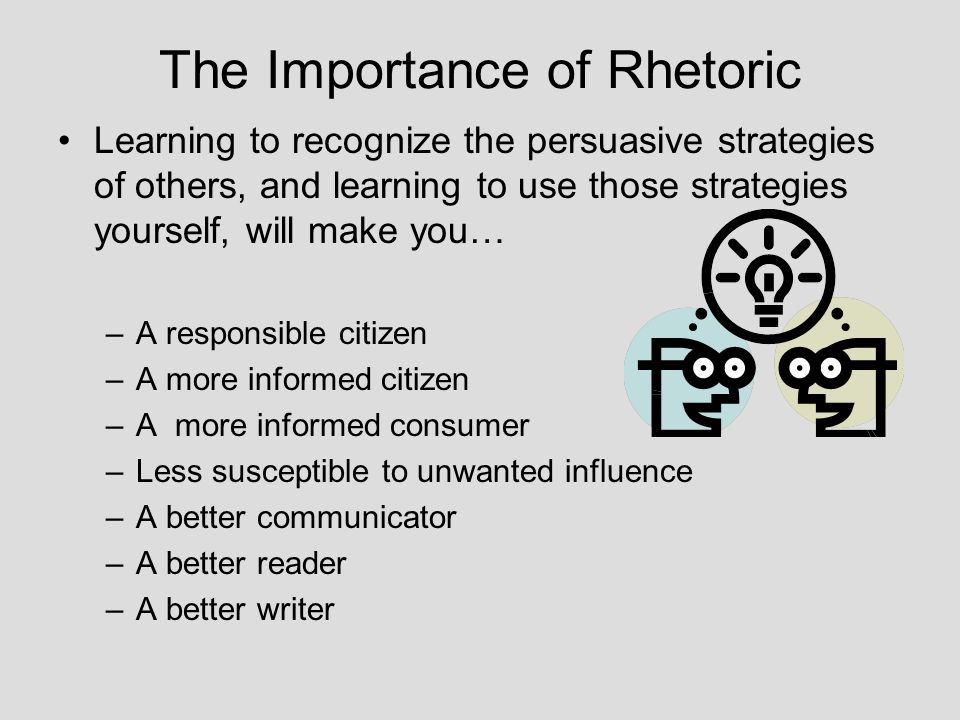 The Importance of Rhetoric

• Learning to recognize the persuasive strategies of others, and learning to use those strategies yourself, will make you…

– A responsible citizen
– A more informed citizen
– A  more informed consumer
– Less susceptible to unwanted influence
– A better communicator
– A better reader
– A better writer